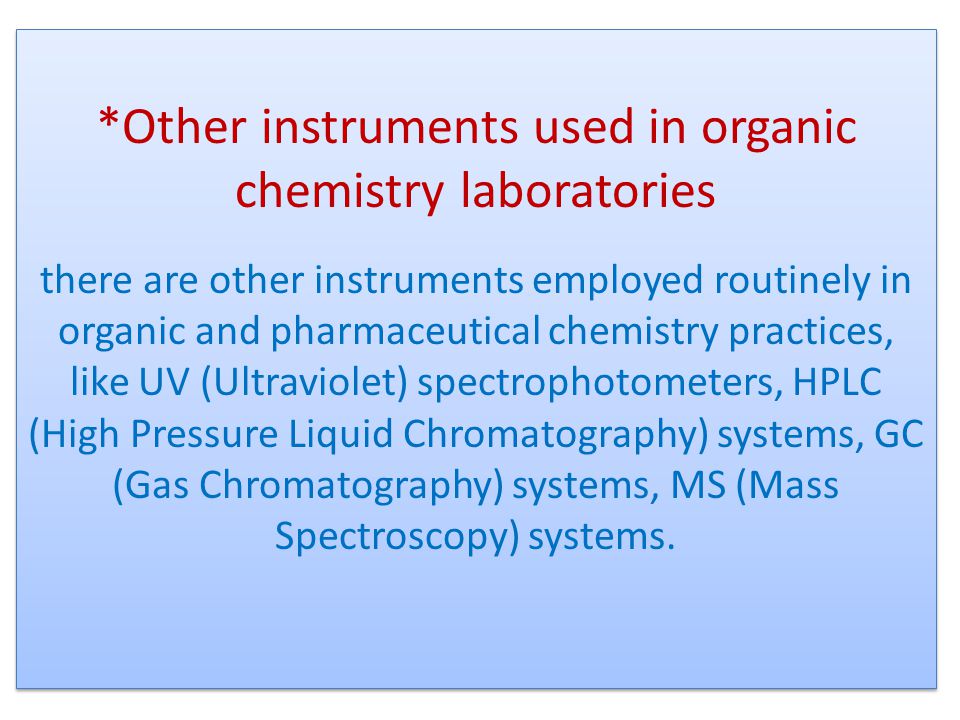 *Other instruments used in organic chemistry laboratories

there are other instruments employed routinely in organic and pharmaceutical chemistry practices, like UV (Ultraviolet) spectrophotometers, HPLC (High Pressure Liquid Chromatography) systems, GC (Gas Chromatography) systems, MS (Mass Spectroscopy) systems.